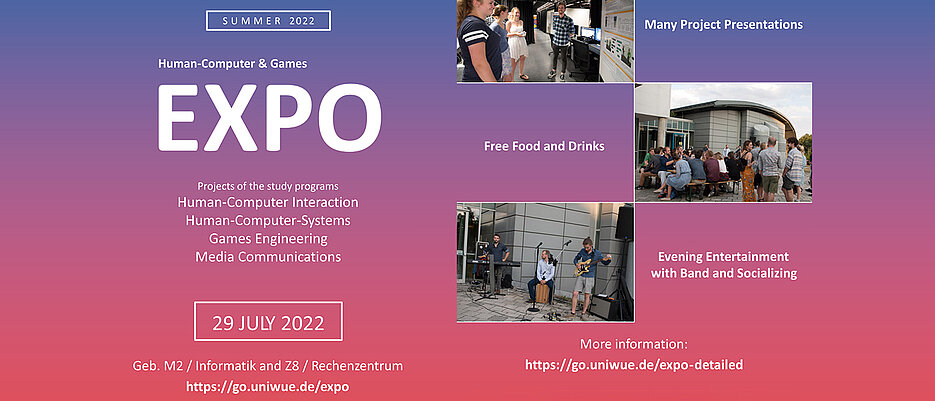 SUMMER 2022

Human-Computer & Games

EXPO

Projects of the study programs
Human-Computer Interaction
Human-Computer-Systems
Games Engineering
Media Communications

29 JULY 2022

Geb. M2 / Informatik and Z8 / Rechenzentrum
https://go.uniwue.de/expo

Many Project Presentations

Free Food and Drinks

Evening Entertainment with Band and Socializing

More information:
https://go.uniwue.de/expo-detailed